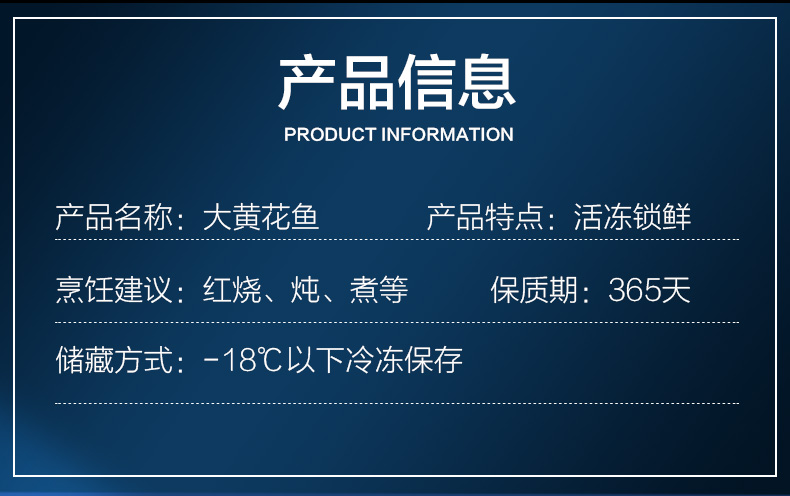 产品信息
PRODUCT INFORMATION

产品名称：大黄花鱼
产品特点：活冻锁鲜

烹饪建议：红烧、炖、煮等
保质期：365天

储藏方式：-18℃以下冷冻保存